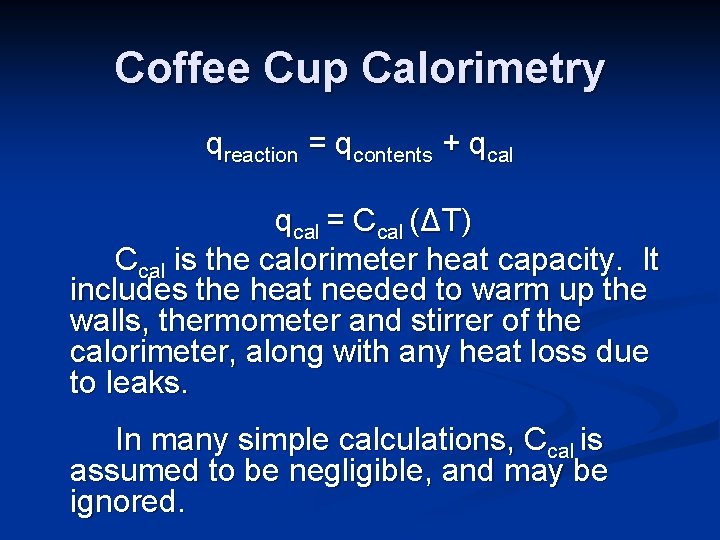 Coffee Cup Calorimetry

$q_{reaction} = q_{contents} + q_{cal}$

$q_{cal} = C_{cal} (\Delta T)$

$C_{cal}$ is the calorimeter heat capacity. It includes the heat needed to warm up the walls, thermometer and stirrer of the calorimeter, along with any heat loss due to leaks.

In many simple calculations, $C_{cal}$ is assumed to be negligible, and may be ignored.